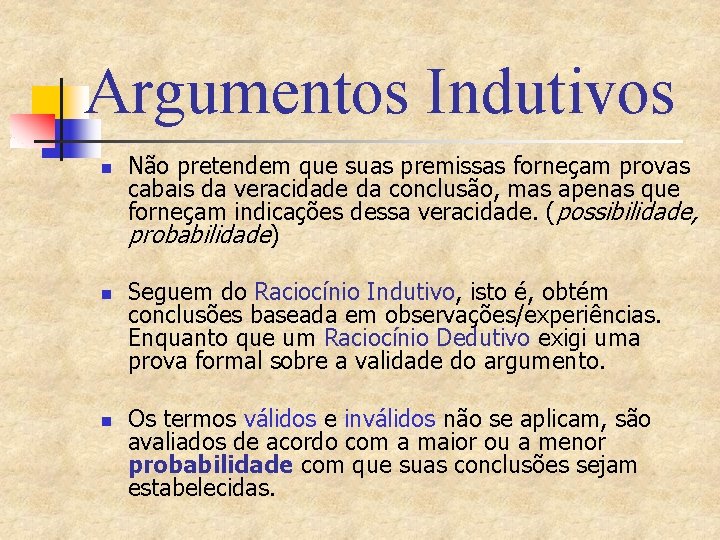 Argumentos Indutivos

Não pretendem que suas premissas forneçam provas cabais da veracidade da conclusão, mas apenas que forneçam indicações dessa veracidade. (possibilidade, probabilidade)

Seguem do Raciocínio Indutivo, isto é, obtém conclusões baseada em observações/experiências. Enquanto que um Raciocínio Dedutivo exigi uma prova formal sobre a validade do argumento.

Os termos válidos e inválidos não se aplicam, são avaliados de acordo com a maior ou a menor probabilidade com que suas conclusões sejam estabelecidas.